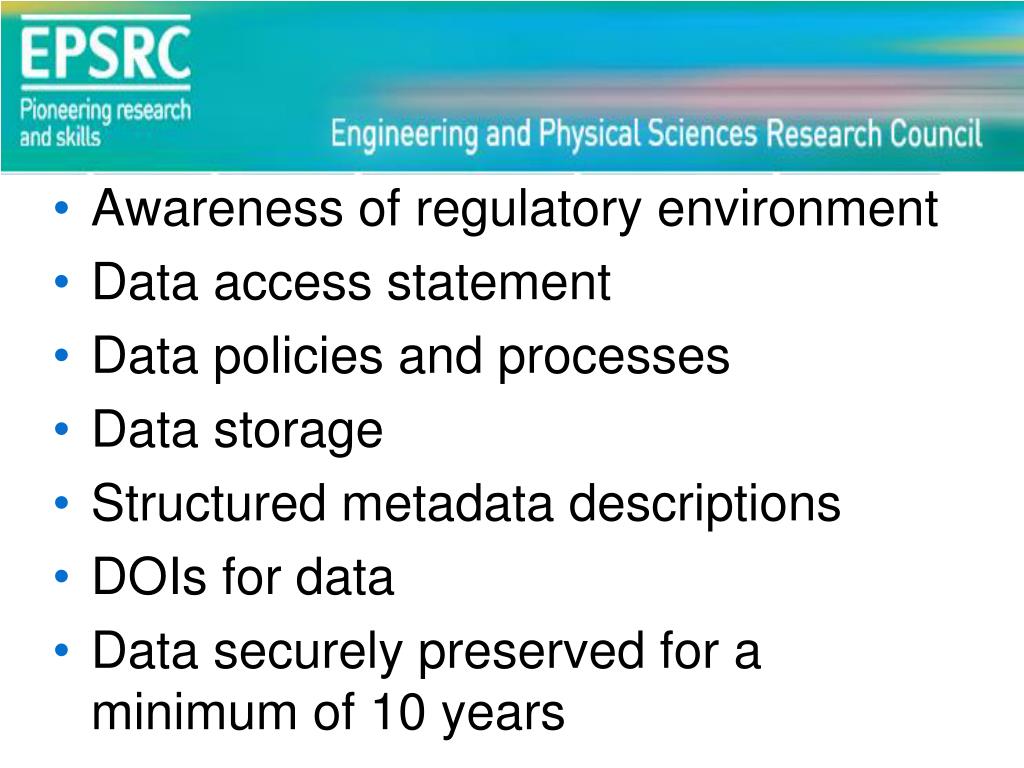 EPSRC
Pioneering research and skills

Engineering and Physical Sciences Research Council

• Awareness of regulatory environment
• Data access statement
• Data policies and processes
• Data storage
• Structured metadata descriptions
• DOIs for data
• Data securely preserved for a minimum of 10 years